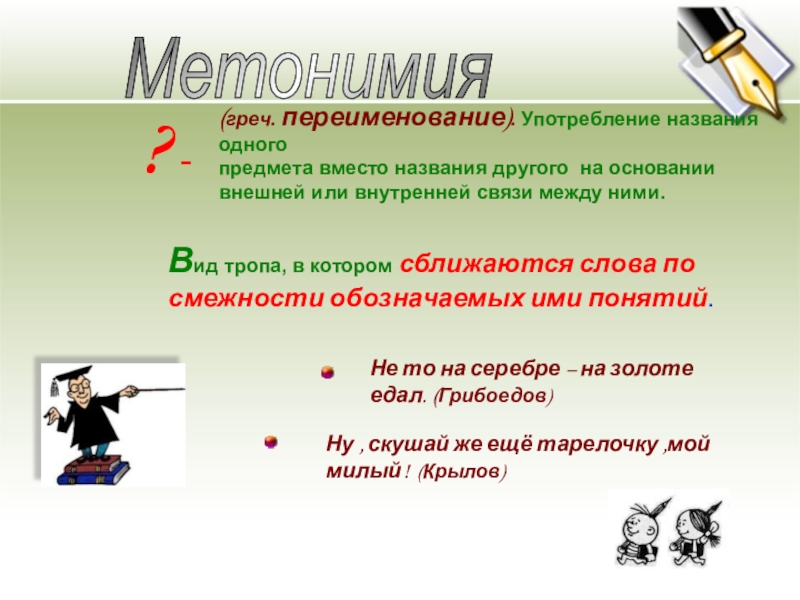 Метонимия

? - (греч. переименование). Употребление названия одного предмета вместо названия другого на основании внешней или внутренней связи между ними.

Вид тропа, в котором сближаются слова по смежности обозначаемых ими понятий.

Не то на серебре – на золоте едал. (Грибоедов)

Ну , скушай же ещё тарелочку ,мой милый ! (Крылов)